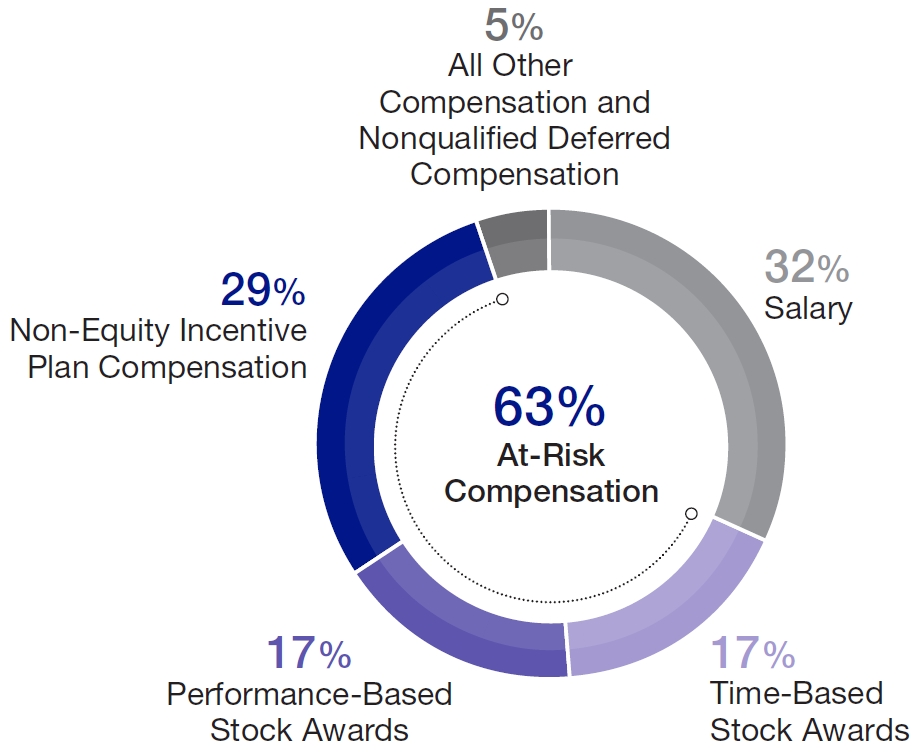 5%
All Other Compensation and Nonqualified Deferred Compensation

32%
Salary

29%
Non-Equity Incentive Plan Compensation

63%
At-Risk Compensation

17%
Performance-Based Stock Awards

17%
Time-Based Stock Awards